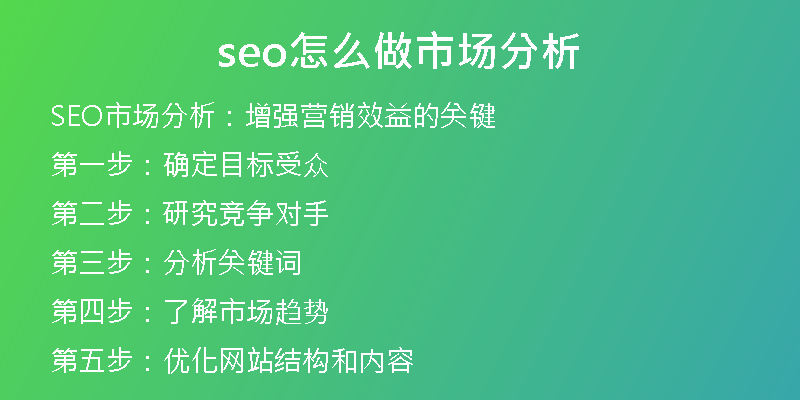 seo怎么做市场分析

SEO市场分析：增强营销效益的关键

第一步：确定目标受众

第二步：研究竞争对手

第三步：分析关键词

第四步：了解市场趋势

第五步：优化网站结构和内容